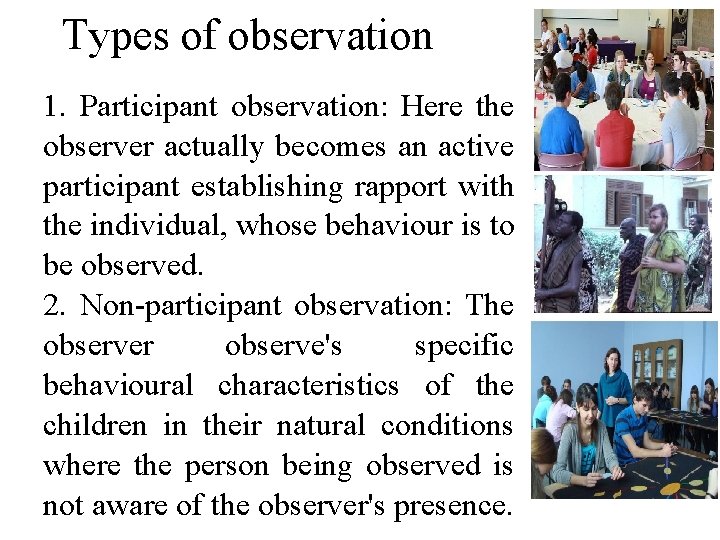 Types of observation

1. Participant observation: Here the observer actually becomes an active participant establishing rapport with the individual, whose behaviour is to be observed.

2. Non-participant observation: The observer observe's specific behavioural characteristics of the children in their natural conditions where the person being observed is not aware of the observer's presence.